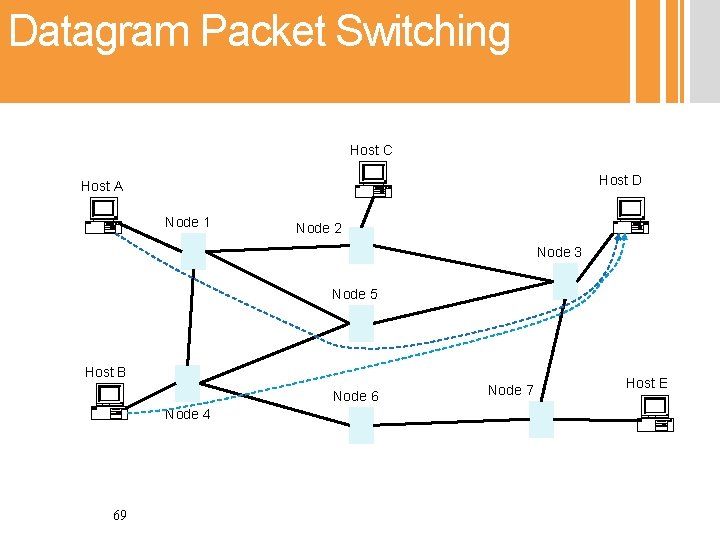 Datagram Packet Switching

Host C

Host A

Host D

Node 1

Node 2

Node 3

Node 5

Host B

Node 4

Node 6

Node 7

Host E

69